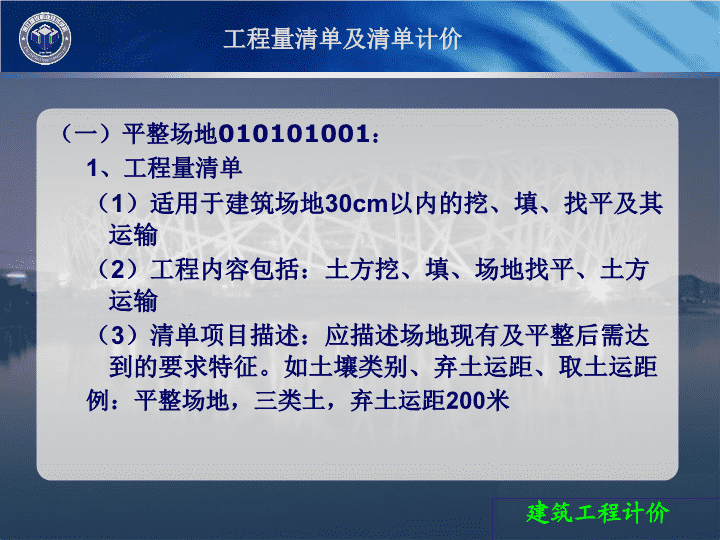 工程量清单及清单计价

（一）平整场地010101001：

1、工程量清单

（1）适用于建筑场地30cm以内的挖、填、找平及其运输

（2）工程内容包括：土方挖、填、场地找平、土方运输

（3）清单项目描述：应描述场地现有及平整后需达到的要求特征。如土壤类别、弃土运距、取土运距

例：平整场地，三类土，弃土运距200米

建筑工程计价